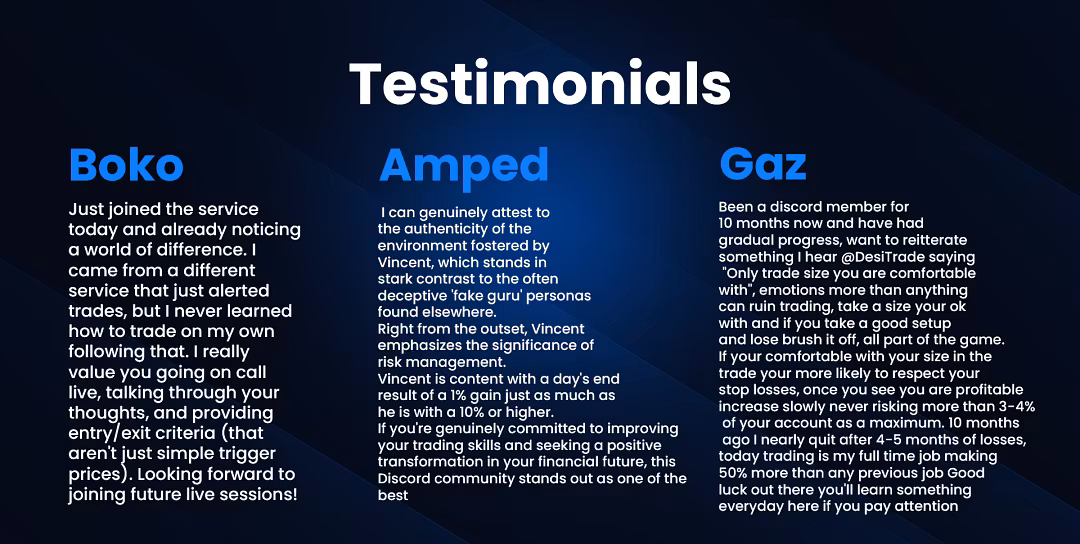 Testimonials

Boko

Just joined the service today and already noticing a world of difference. I came from a different service that just alerted trades, but I never learned how to trade on my own following that. I really value you going on call live, talking through your thoughts, and providing entry/exit criteria (that aren't just simple trigger prices). Looking forward to joining future live sessions!

Amped

I can genuinely attest to the authenticity of the environment fostered by Vincent, which stands in stark contrast to the often deceptive 'fake guru' personas found elsewhere.
Right from the outset, Vincent emphasizes the significance of risk management.
Vincent is content with a day's end result of a 1% gain just as much as he is with a 10% or higher.
If you're genuinely committed to improving your trading skills and seeking a positive transformation in your financial future, this Discord community stands out as one of the best

Gaz

Been a discord member for 10 months now and have had gradual progress, want to reitterate something I hear @DesiTrade saying "Only trade size you are comfortable with", emotions more than anything can ruin trading, take a size your ok with and if you take a good setup and lose brush it off, all part of the game.
If your comfortable with your size in the trade your more likely to respect your stop losses, once you see you are profitable increase slowly never risking more than 3-4% of your account as a maximum. 10 months ago I nearly quit after 4-5 months of losses, today trading is my full time job making 50% more than any previous job Good luck out there you'll learn something everyday here if you pay attention